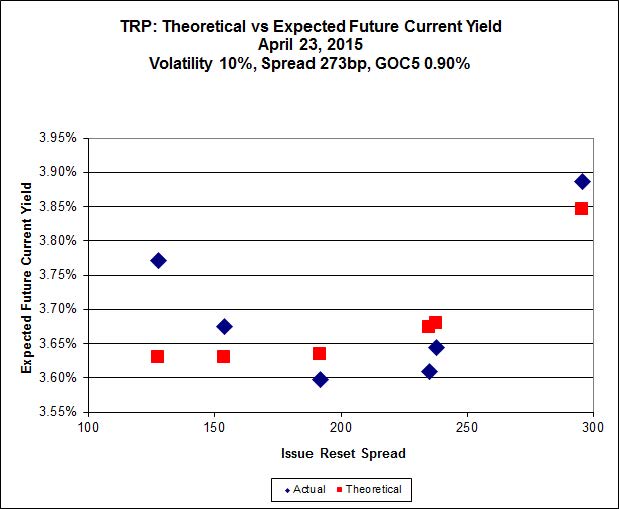 TRP: Theoretical vs Expected Future Current Yield
April 23, 2015
Volatility 10%, Spread 273bp, GOC5 0.90%

Expected Future Current Yield

3.95%
3.90%
3.85%
3.80%
3.75%
3.70%
3.65%
3.60%
3.55%

100
150
200
250
300

Issue Reset Spread

Actual
Theoretical